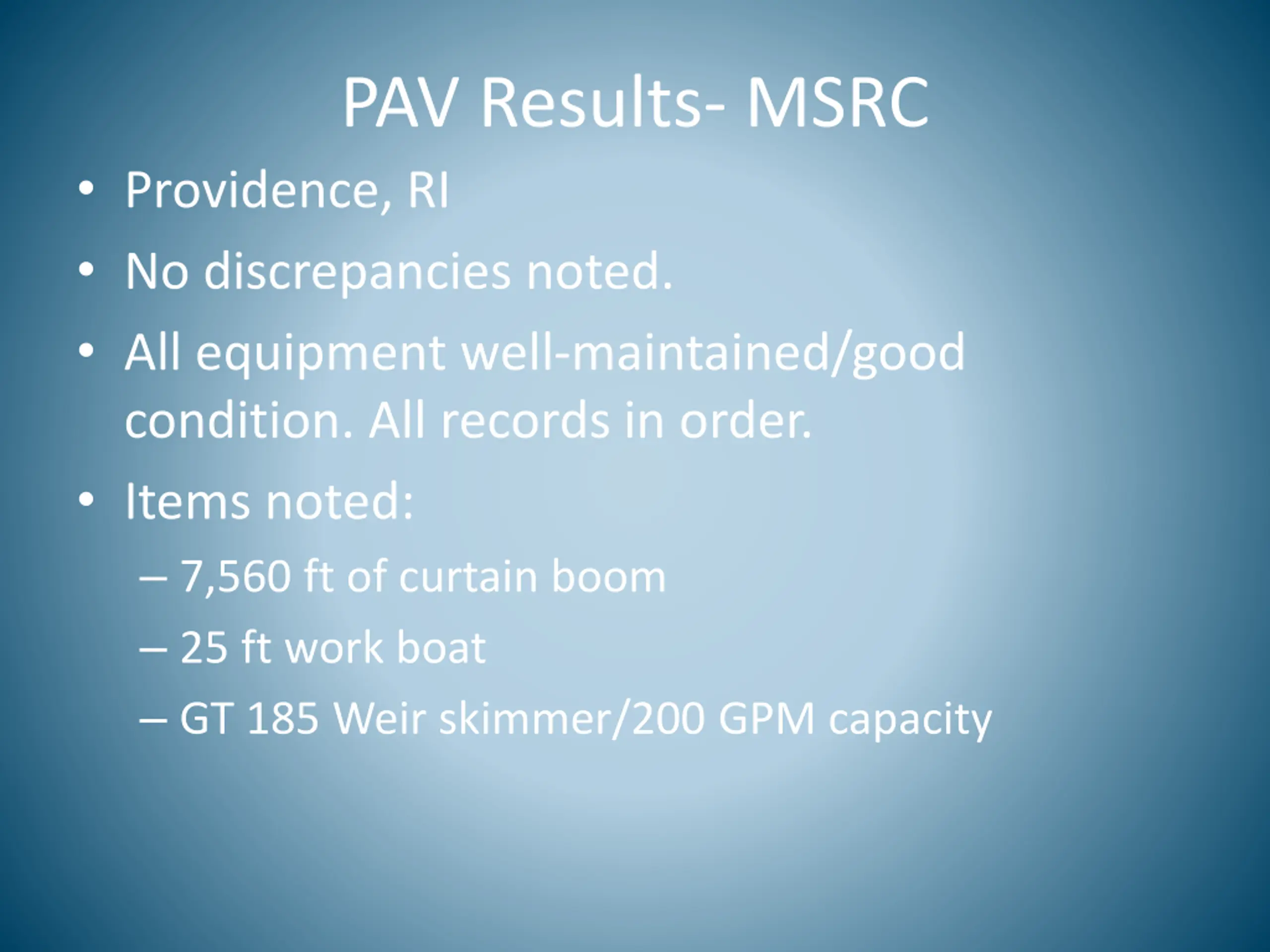 PAV Results- MSRC

• Providence, RI

• No discrepancies noted.

• All equipment well-maintained/good condition. All records in order.

• Items noted:

– 7,560 ft of curtain boom

– 25 ft work boat

– GT 185 Weir skimmer/200 GPM capacity